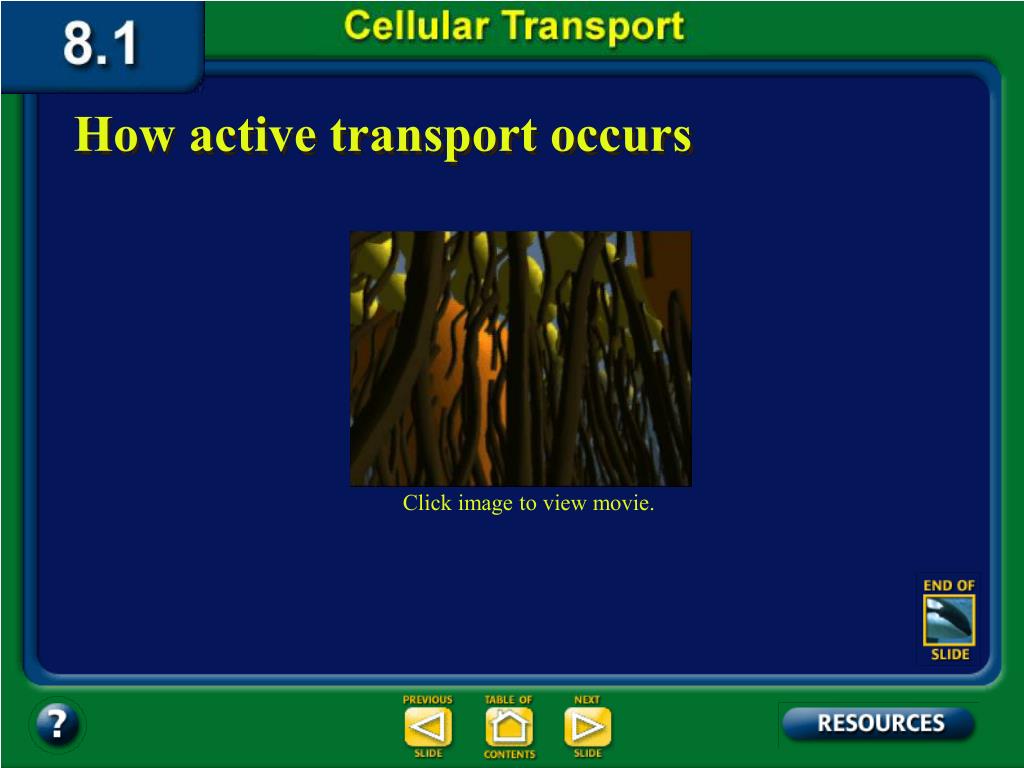 8.1

Cellular Transport

How active transport occurs

Click image to view movie.

END OF SLIDE

?

PREVIOUS SLIDE

TABLE OF CONTENTS

NEXT SLIDE

RESOURCES